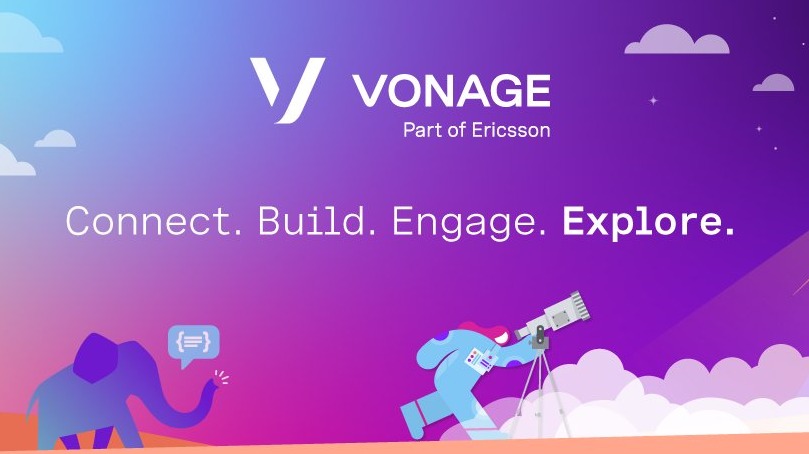 VONAGE
Part of Ericsson

Connect. Build. Engage. Explore.